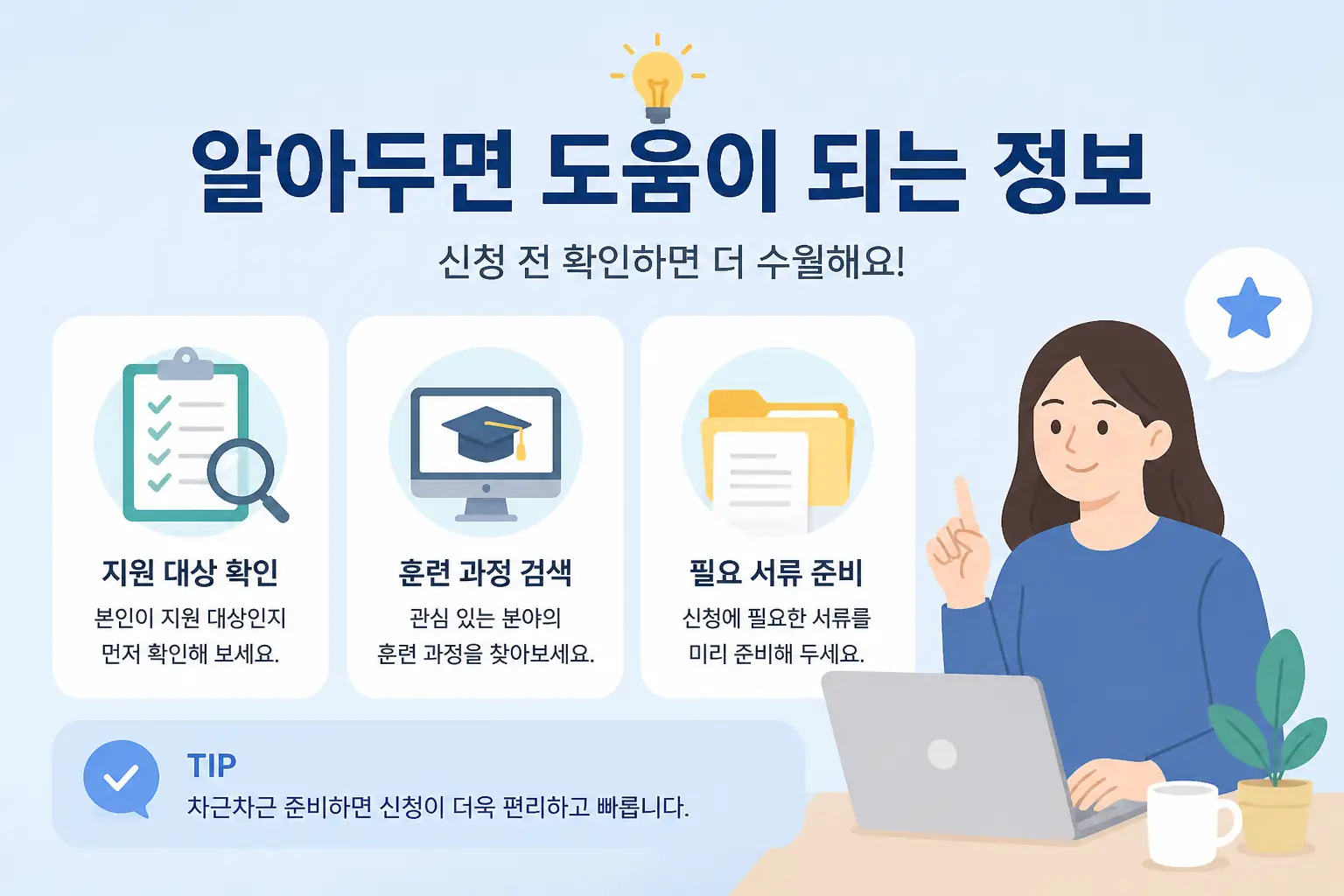 알아두면 도움이 되는 정보

신청 전 확인하면 더 수월해요!

지원 대상 확인

본인이 지원 대상인지 먼저 확인해 보세요.

훈련 과정 검색

관심 있는 분야의 훈련 과정을 찾아보세요.

필요 서류 준비

신청에 필요한 서류를 미리 준비해 두세요.

TIP

차근차근 준비하면 신청이 더욱 편리하고 빠릅니다.